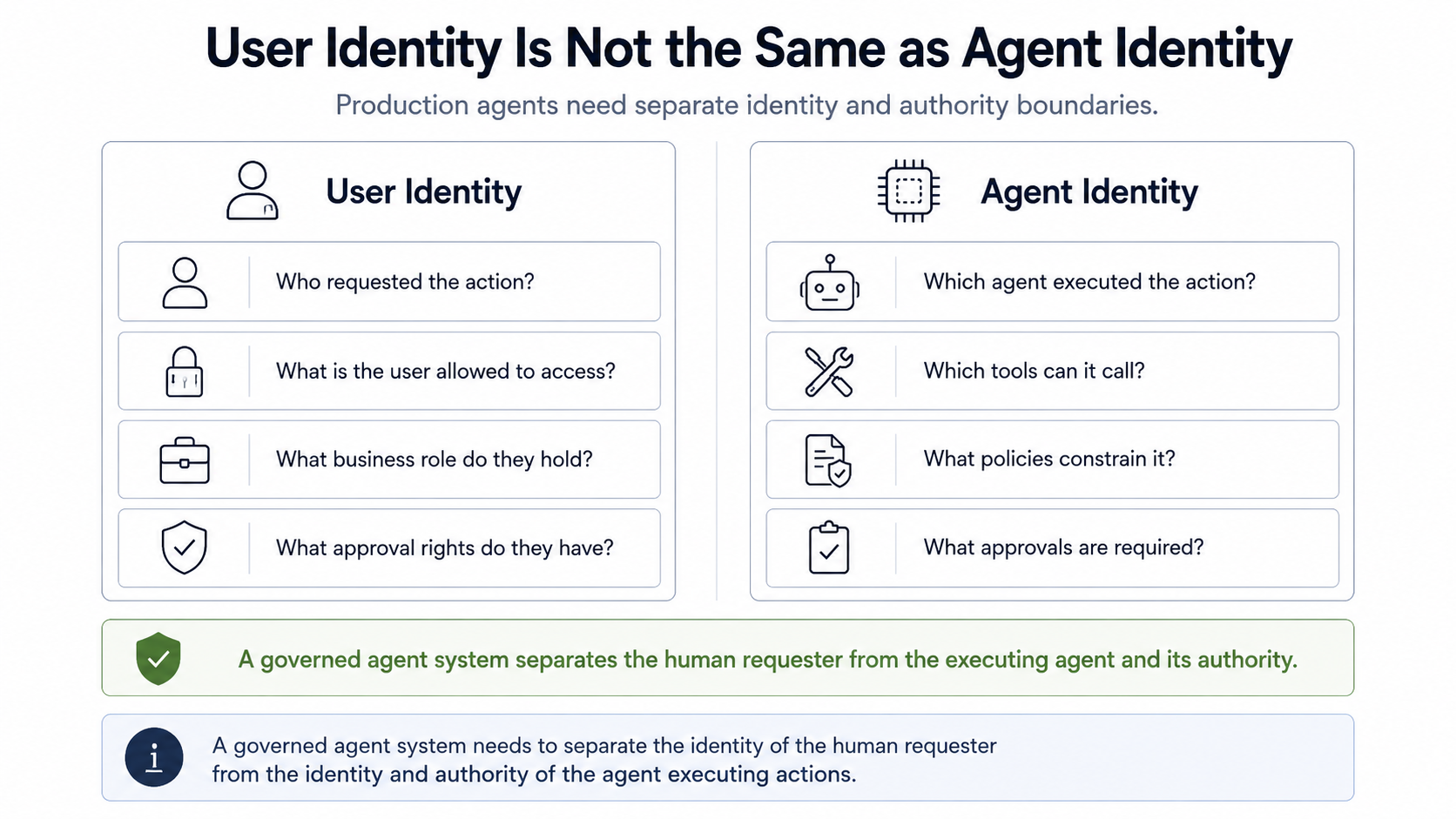 User Identity Is Not the Same as Agent Identity

Production agents need separate identity and authority boundaries.

User Identity

Who requested the action?

What is the user allowed to access?

What business role do they hold?

What approval rights do they have?

Agent Identity

Which agent executed the action?

Which tools can it call?

What policies constrain it?

What approvals are required?

A governed agent system separates the human requester from the executing agent and its authority.

A governed agent system needs to separate the identity of the human requester from the identity and authority of the agent executing actions.